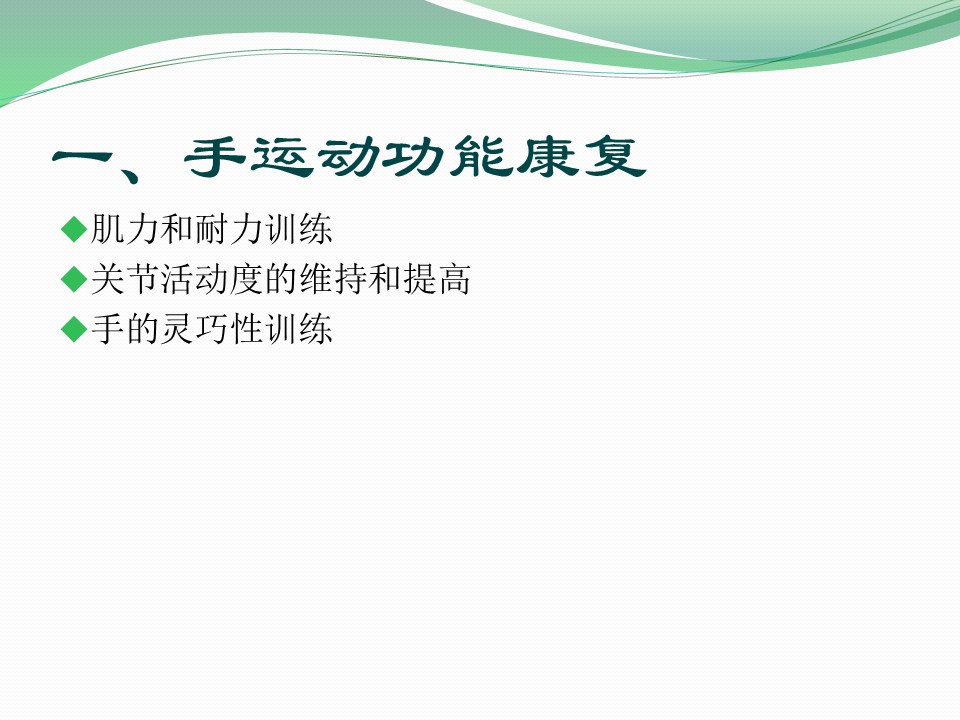 一、手运动功能康复

◆肌力和耐力训练
◆关节活动度的维持和提高
◆手的灵巧性训练